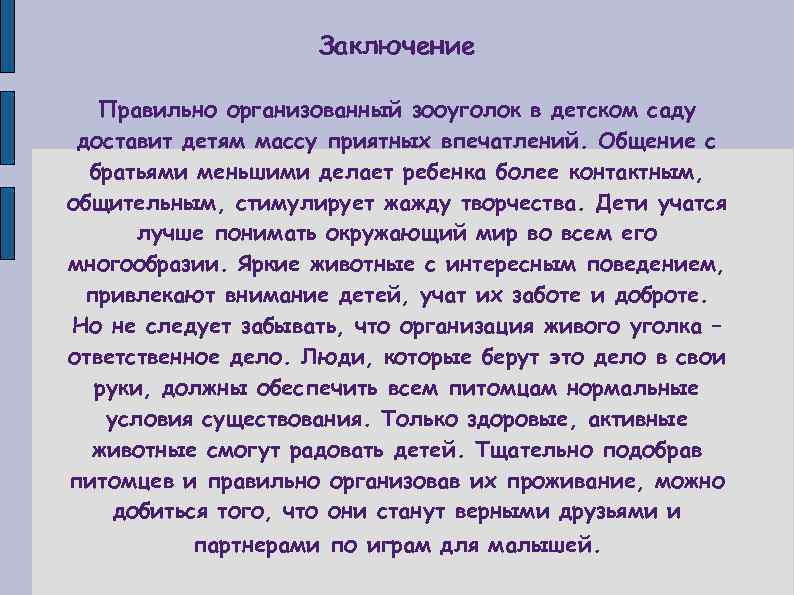 Заключение

Правильно организованный зооуголок в детском саду доставит детям массу приятных впечатлений. Общение с братьями меньшими делает ребенка более контактным, общительным, стимулирует жажду творчества. Дети учатся лучше понимать окружающий мир во всем его многообразии. Яркие животные с интересным поведением, привлекают внимание детей, учат их заботе и доброте. Но не следует забывать, что организация живого уголка – ответственное дело. Люди, которые берут это дело в свои руки, должны обеспечить всем питомцам нормальные условия существования. Только здоровые, активные животные смогут радовать детей. Тщательно подобрав питомцев и правильно организовав их проживание, можно добиться того, что они станут верными друзьями и партнерами по играм для малышей.